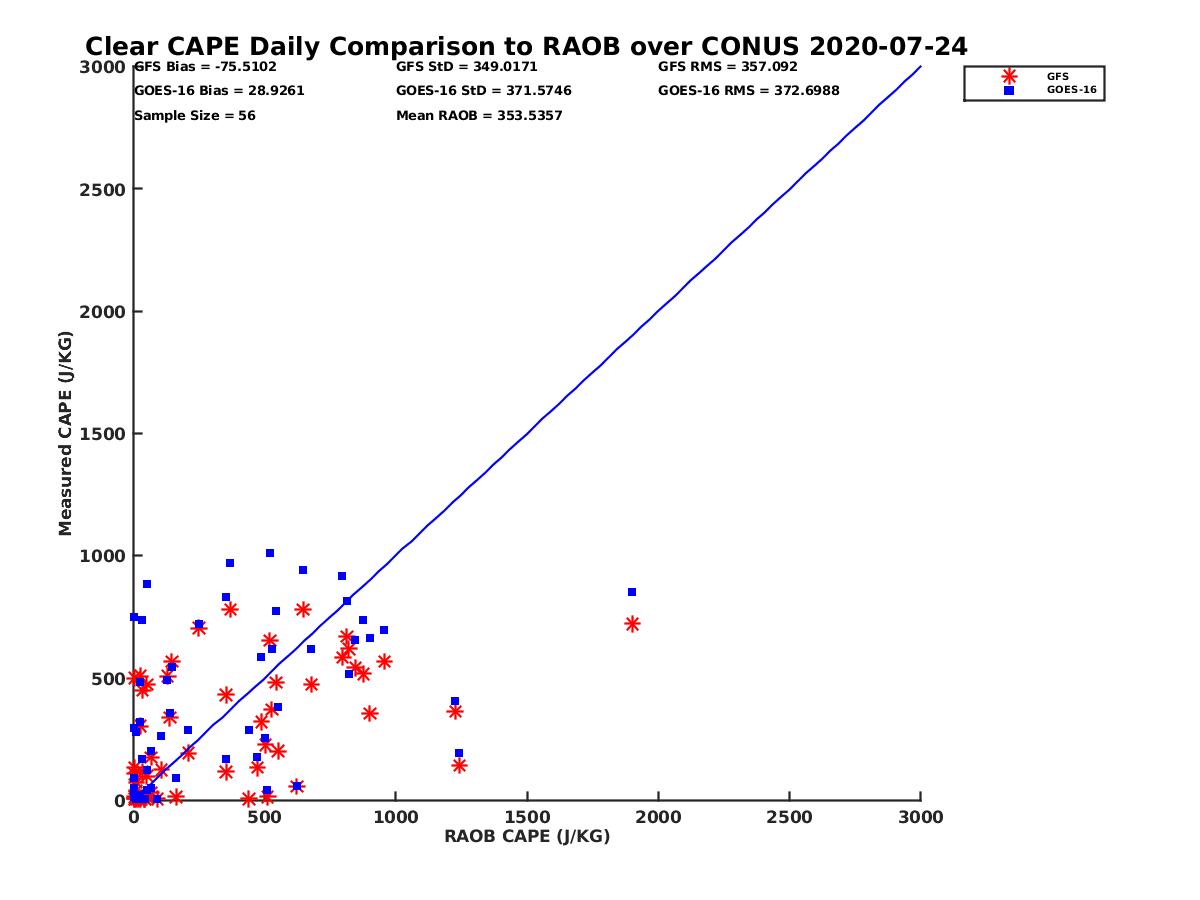 Clear CAPE Daily Comparison to RAOB over CONUS 2020-07-24

GFS Bias = -75.5102
GOES-16 Bias = 28.9261
Sample Size = 56

GFS StD = 349.0171
GOES-16 StD = 371.5746
Mean RAOB = 353.5357

GFS RMS = 357.092
GOES-16 RMS = 372.6988

GFS
GOES-16

Measured CAPE (J/KG)

3000
2500
2000
1500
1000
500
0

0
500
1000
1500
2000
2500
3000

RAOB CAPE (J/KG)